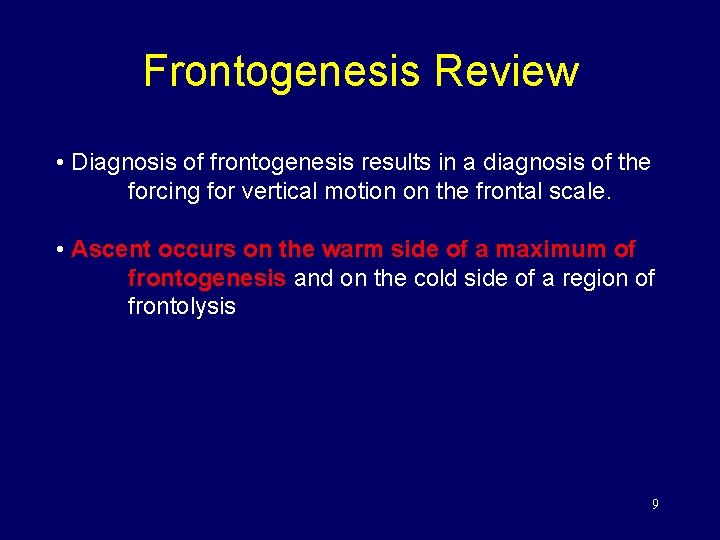 Frontogenesis Review

• Diagnosis of frontogenesis results in a diagnosis of the forcing for vertical motion on the frontal scale.

• Ascent occurs on the warm side of a maximum of frontogenesis and on the cold side of a region of frontolysis

9